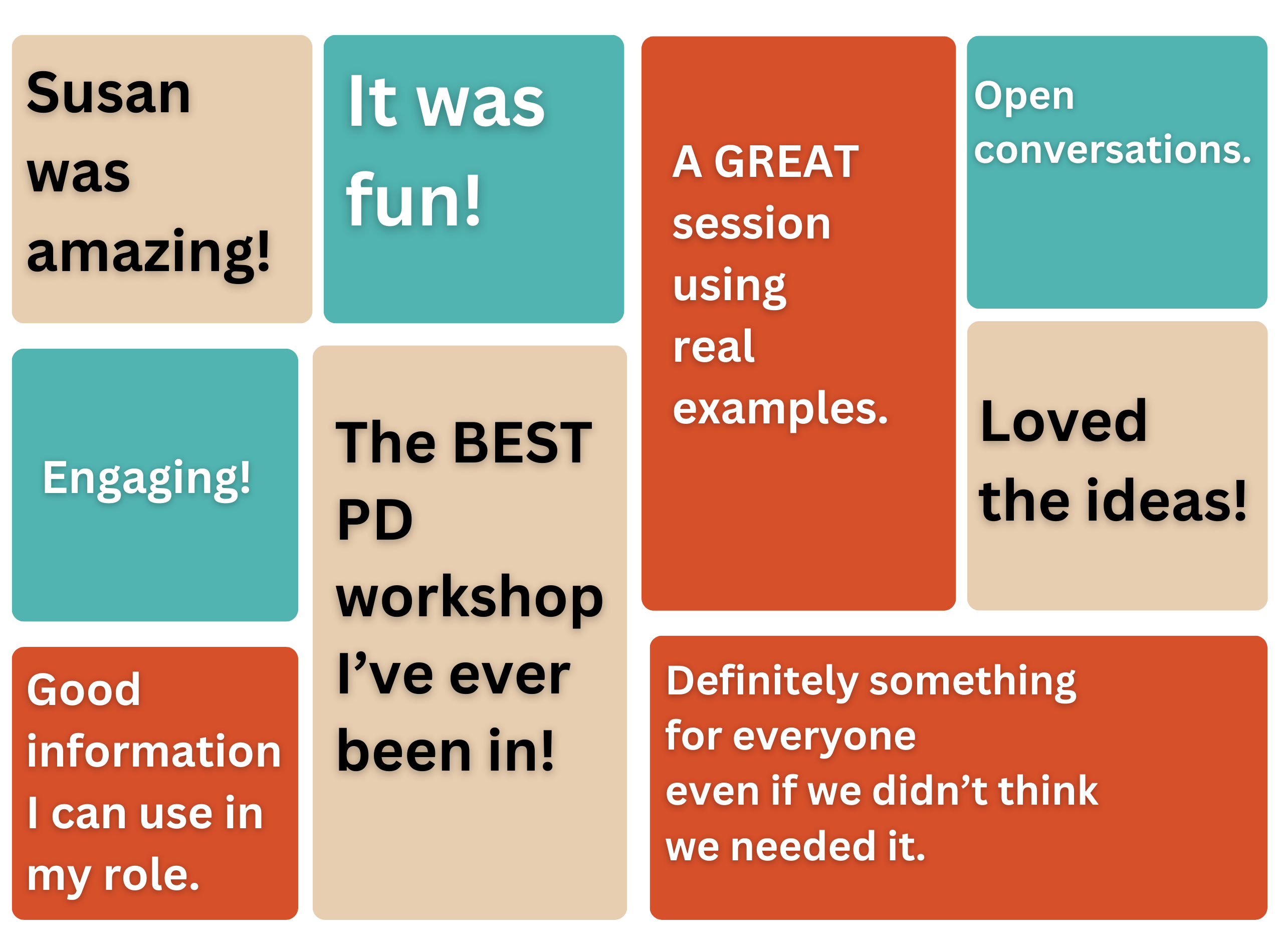 Susan was amazing!

It was fun!

A GREAT session using real examples.

Open conversations.

Engaging!

The BEST PD workshop I’ve ever been in!

Loved the ideas!

Good information I can use in my role.

Definitely something for everyone even if we didn’t think we needed it.